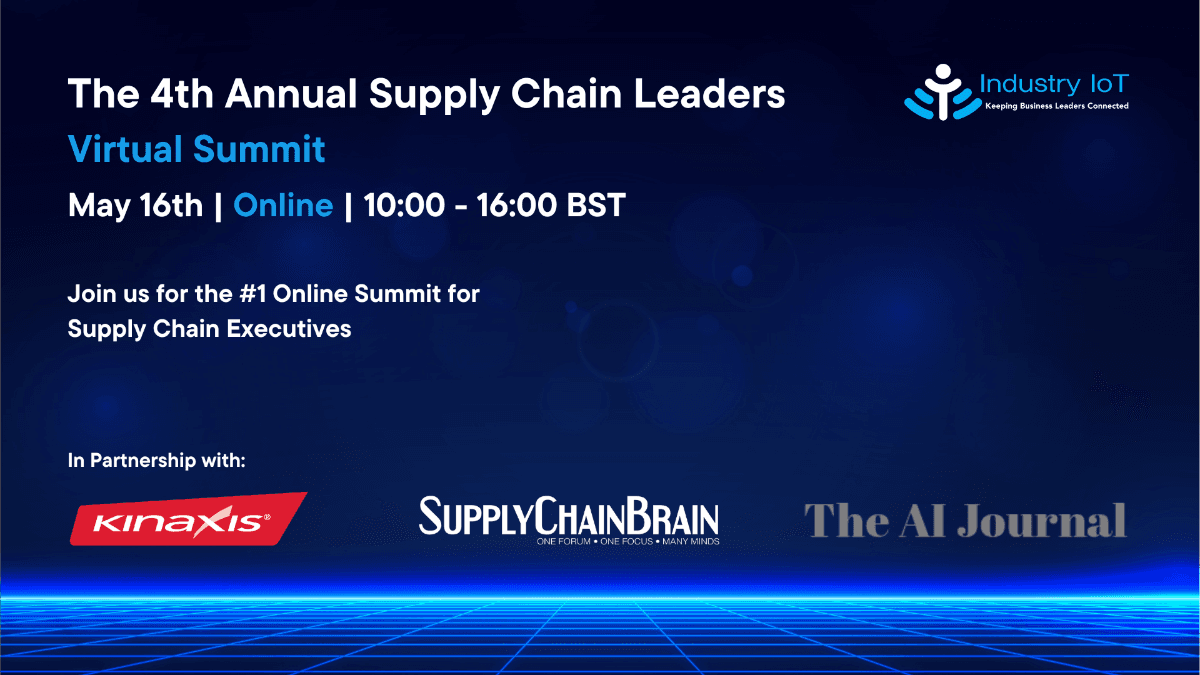 The 4th Annual Supply Chain Leaders
Virtual Summit
May 16th | Online | 10:00 - 16:00 BST

Industry IoT
Keeping Business Leaders Connected

Join us for the #1 Online Summit for Supply Chain Executives

In Partnership with:

KINAXIS®

SUPPLYCHAINBRAIN
ONE FORUM • ONE FOCUS • MANY MINDS

The AI Journal